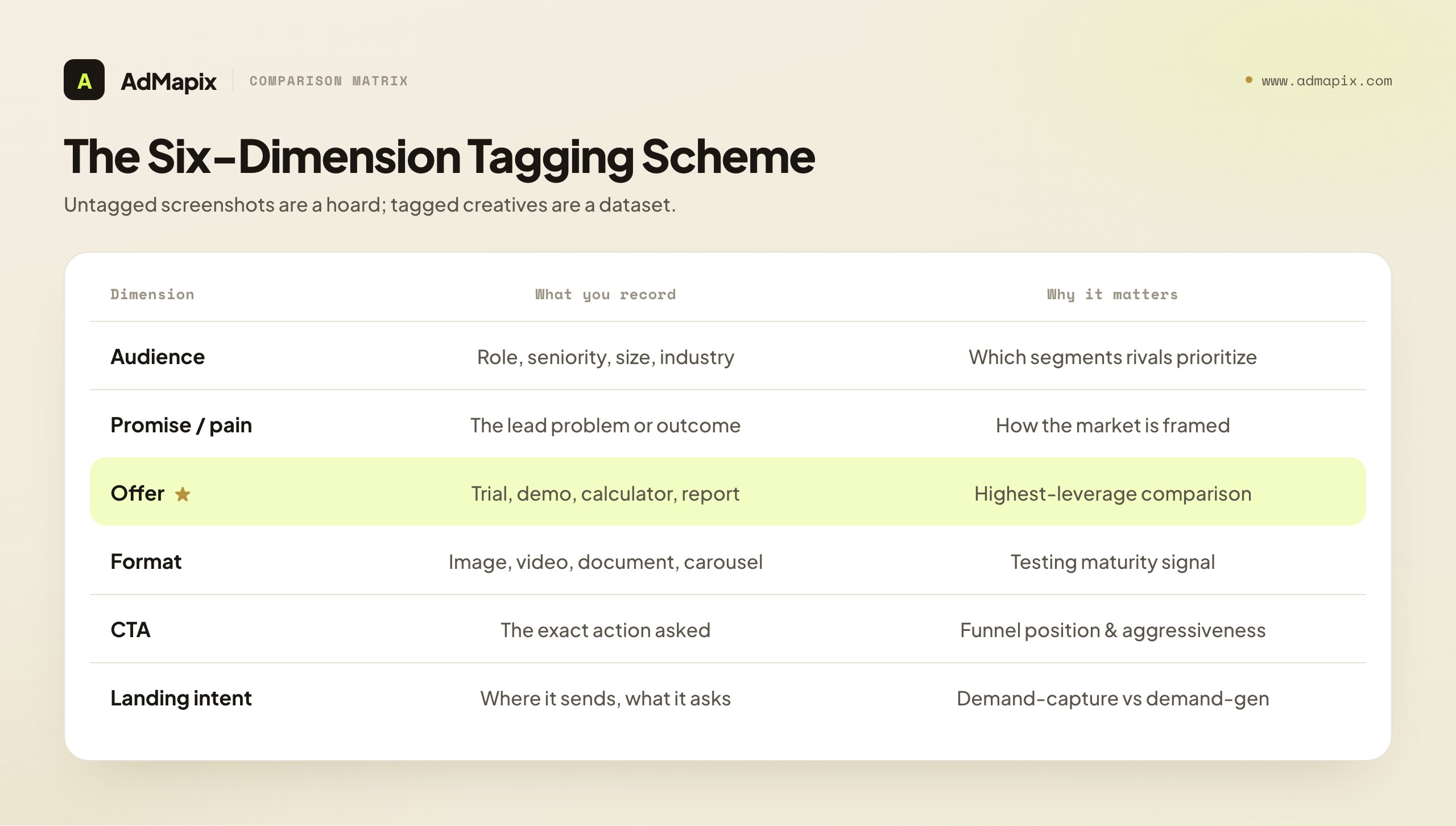 A AdMapix COMPARISON MATRIX

www.admapix.com

The Six-Dimension Tagging Scheme

Untagged screenshots are a hoard; tagged creatives are a dataset.

| Dimension | What you record | Why it matters |
|---|---|---|
| Audience | Role, seniority, size, industry | Which segments rivals prioritize |
| Promise / pain | The lead problem or outcome | How the market is framed |
| Offer ★ | Trial, demo, calculator, report | Highest-leverage comparison |
| Format | Image, video, document, carousel | Testing maturity signal |
| CTA | The exact action asked | Funnel position & aggressiveness |
| Landing intent | Where it sends, what it asks | Demand-capture vs demand-gen |